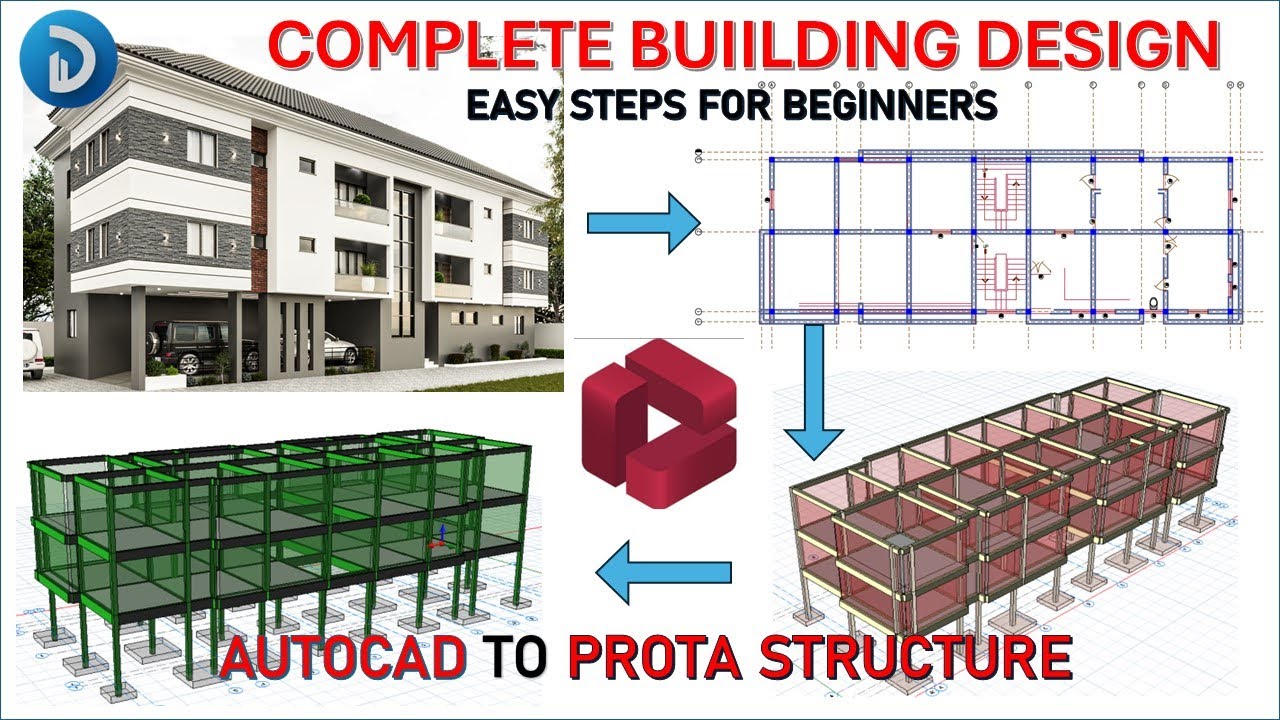 COMPLETE BUIILDING DESIGN
EASY STEPS FOR BEGINNERS

AUTOCAD TO PROTA STRUCTURE